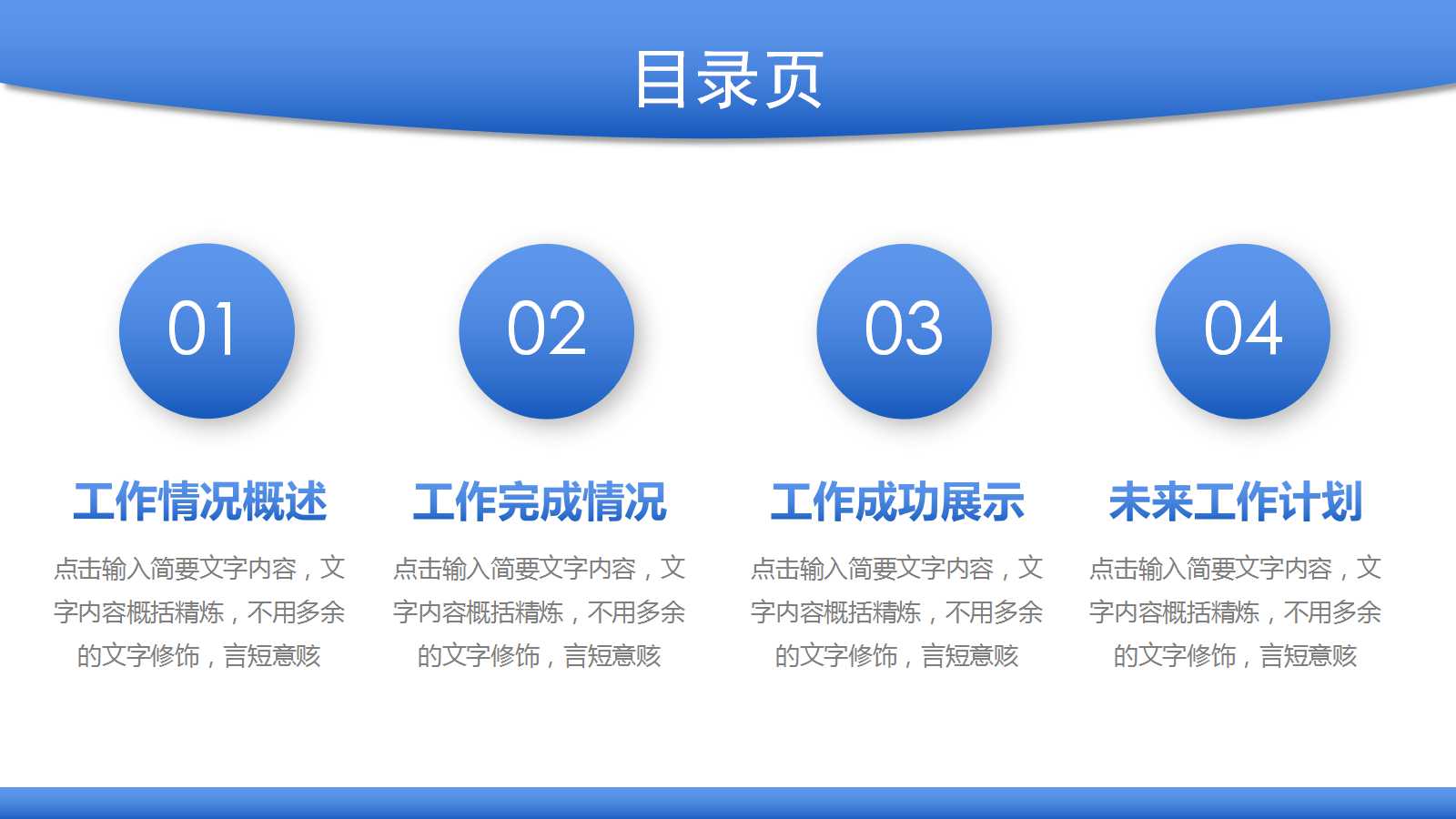 目录页

01

工作情况概述

点击输入简要文字内容，文字内容概括精炼，不用多余的文字修饰，言短意赅

02

工作完成情况

点击输入简要文字内容，文字内容概括精炼，不用多余的文字修饰，言短意赅

03

工作成功展示

点击输入简要文字内容，文字内容概括精炼，不用多余的文字修饰，言短意赅

04

未来工作计划

点击输入简要文字内容，文字内容概括精炼，不用多余的文字修饰，言短意赅